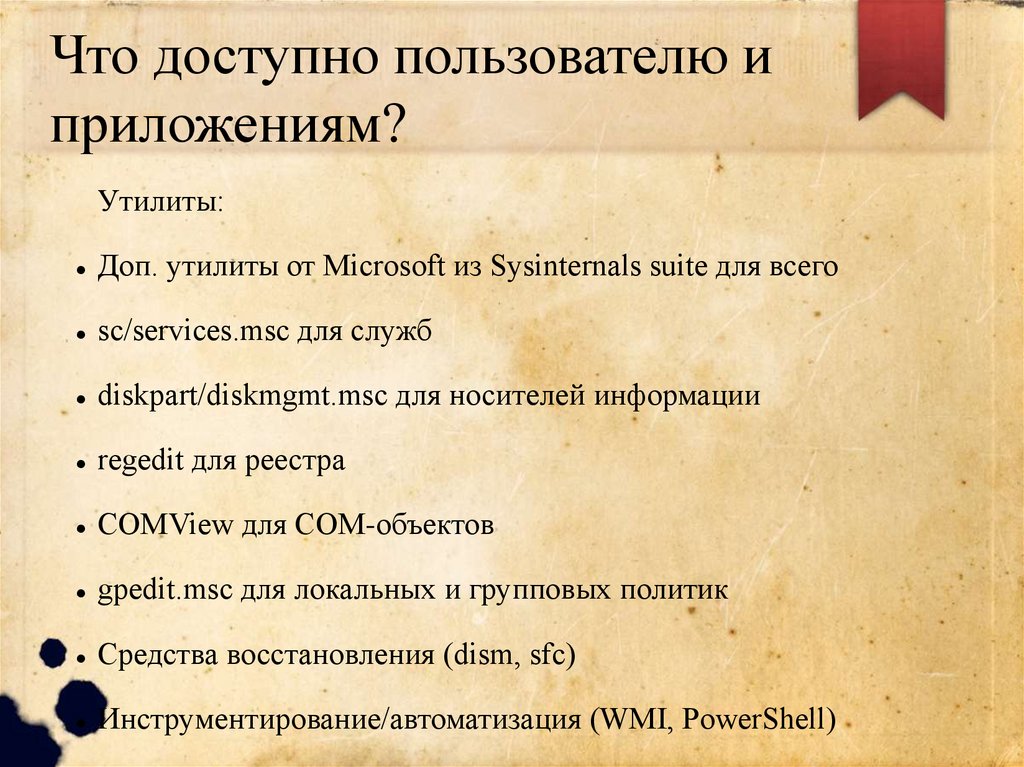 Что доступно пользователю и приложениям?

Утилиты:

- Доп. утилиты от Microsoft из Sysinternals suite для всего
- sc/services.msc для служб
- diskpart/diskmgmt.msc для носителей информации
- regedit для реестра
- COMView для COM-объектов
- gpedit.msc для локальных и групповых политик
- Средства восстановления (dism, sfc)
- Инструментирование/автоматизация (WMI, PowerShell)